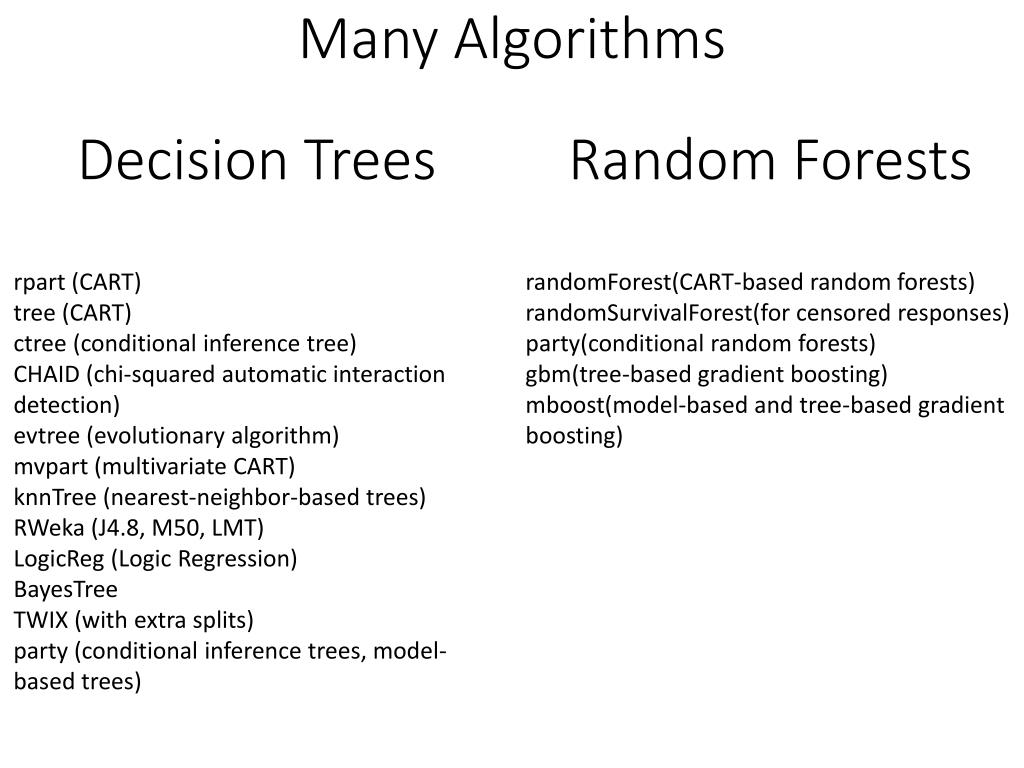 Many Algorithms

Decision Trees

rpart (CART)
tree (CART)
ctree (conditional inference tree)
CHAID (chi-squared automatic interaction detection)
evtree (evolutionary algorithm)
mvpart (multivariate CART)
knnTree (nearest-neighbor-based trees)
RWeka (J4.8, M50, LMT)
LogicReg (Logic Regression)
BayesTree
TWIX (with extra splits)
party (conditional inference trees, model-based trees)

Random Forests

randomForest(CART-based random forests)
randomSurvivalForest(for censored responses)
party(conditional random forests)
gbm(tree-based gradient boosting)
mboost(model-based and tree-based gradient boosting)